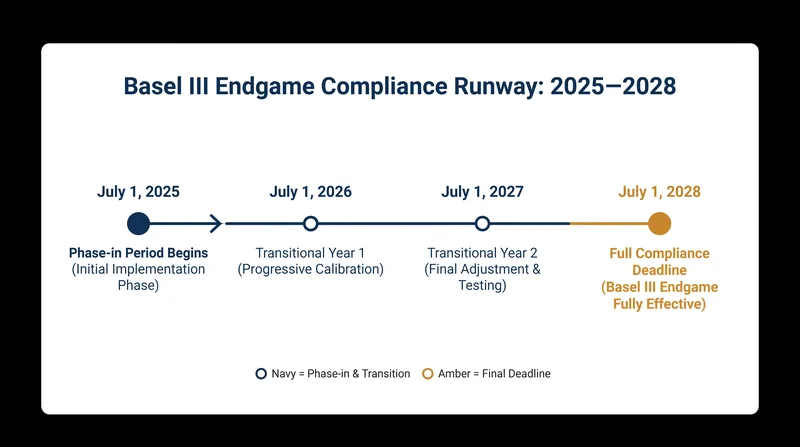 Basel III Endgame Compliance Runway: 2025—2028

July 1, 2025

Phase-in Period Begins
(Initial Implementation Phase)

July 1, 2026

Transitional Year 1
(Progressive Calibration)

July 1, 2027

Transitional Year 2
(Final Adjustment & Testing)

July 1, 2028

Full Compliance Deadline
(Basel III Endgame Fully Effective)

Navy = Phase-in & Transition   Amber = Final Deadline